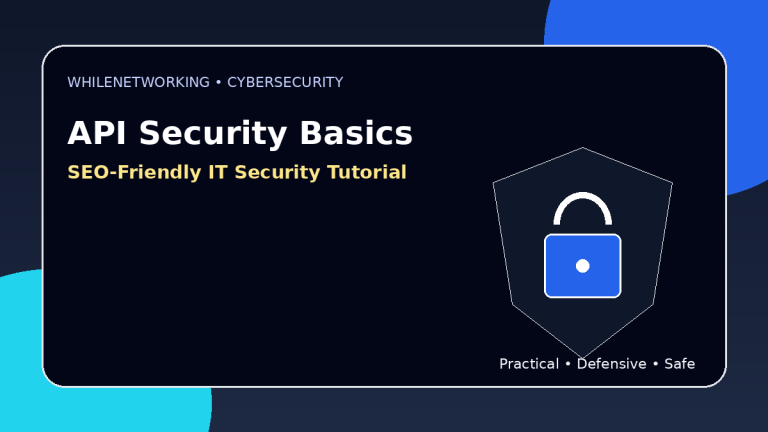 WHILENETWORKING • CYBERSECURITY

API Security Basics

SEO-Friendly IT Security Tutorial

Practical • Defensive • Safe